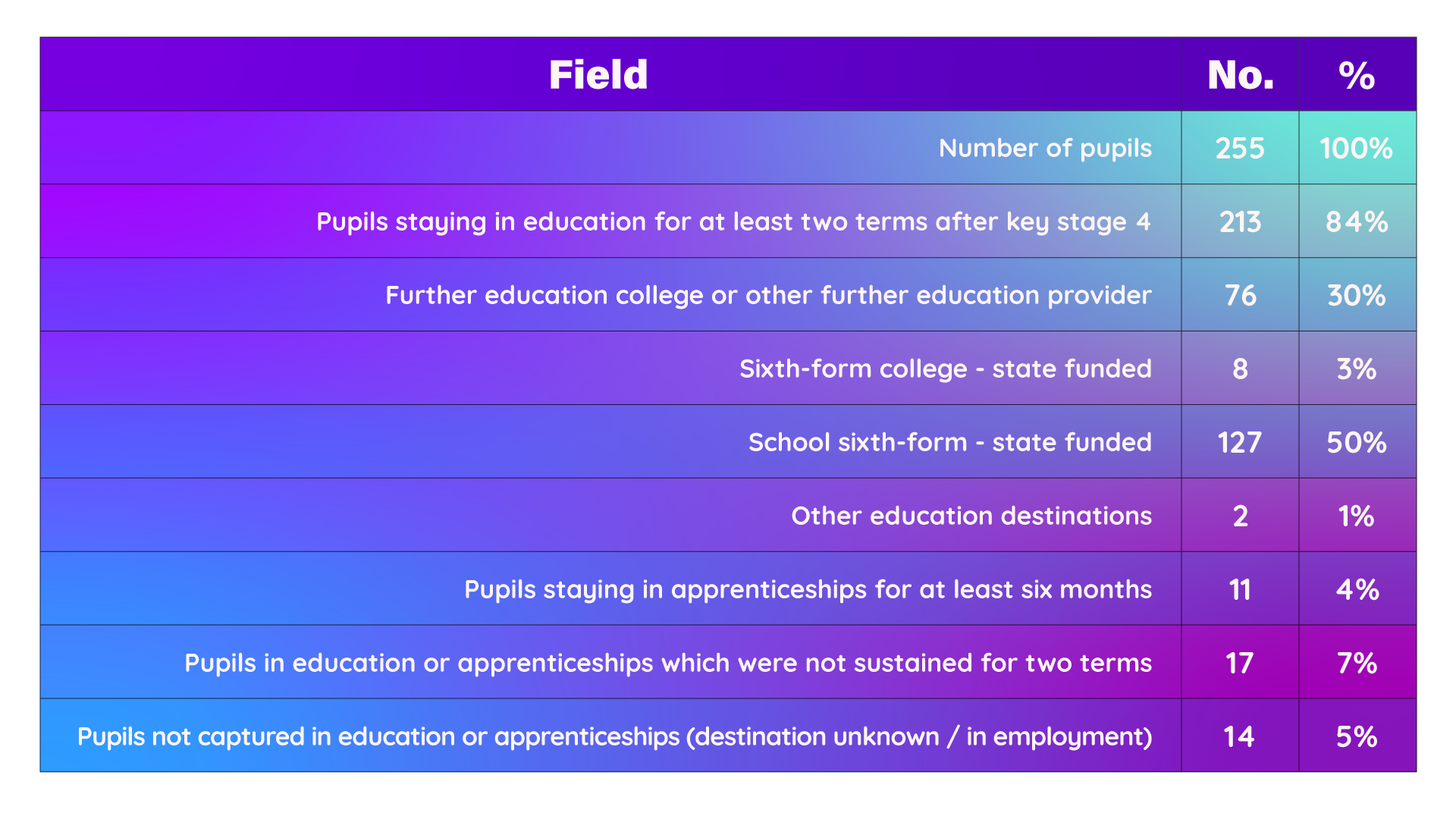 | Field | No. | % |
|---|---|---|
| Number of pupils | 255 | 100% |
| Pupils staying in education for at least two terms after key stage 4 | 213 | 84% |
| Further education college or other further education provider | 76 | 30% |
| Sixth-form college - state funded | 8 | 3% |
| School sixth-form - state funded | 127 | 50% |
| Other education destinations | 2 | 1% |
| Pupils staying in apprenticeships for at least six months | 11 | 4% |
| Pupils in education or apprenticeships which were not sustained for two terms | 17 | 7% |
| Pupils not captured in education or apprenticeships (destination unknown / in employment) | 14 | 5% |